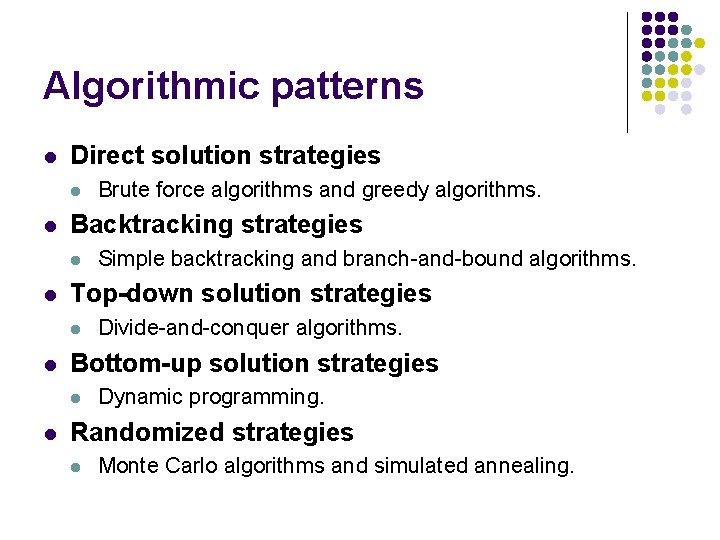 Algorithmic patterns

- Direct solution strategies
  - Brute force algorithms and greedy algorithms.
- Backtracking strategies
  - Simple backtracking and branch-and-bound algorithms.
- Top-down solution strategies
  - Divide-and-conquer algorithms.
- Bottom-up solution strategies
  - Dynamic programming.
- Randomized strategies
  - Monte Carlo algorithms and simulated annealing.